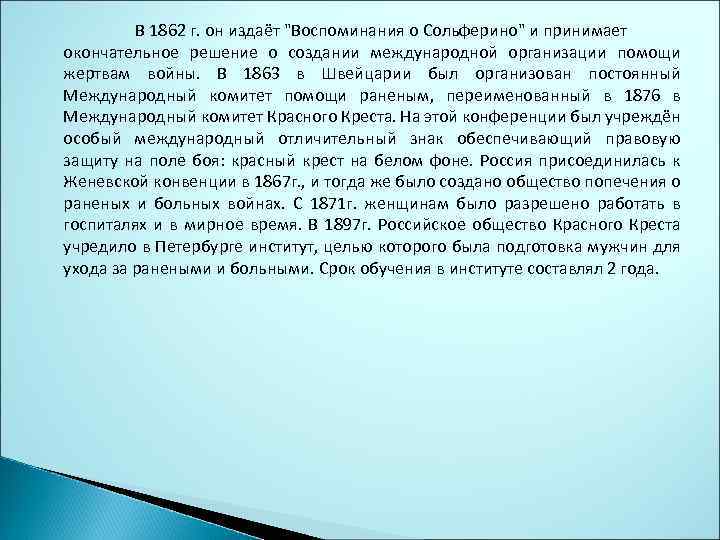 В 1862 г. он издаёт "Воспоминания о Сольферино" и принимает окончательное решение о создании международной организации помощи жертвам войны. В 1863 в Швейцарии был организован постоянный Международный комитет помощи раненым, переименованный в 1876 в Международный комитет Красного Креста. На этой конференции был учреждён особый международный отличительный знак обеспечивающий правовую защиту на поле боя: красный крест на белом фоне. Россия присоединилась к Женевской конвенции в 1867г., и тогда же было создано общество попечения о раненых и больных войнах. С 1871г. женщинам было разрешено работать в госпиталях и в мирное время. В 1897г. Российское общество Красного Креста учредило в Петербурге институт, целью которого была подготовка мужчин для ухода за ранеными и больными. Срок обучения в институте составлял 2 года.